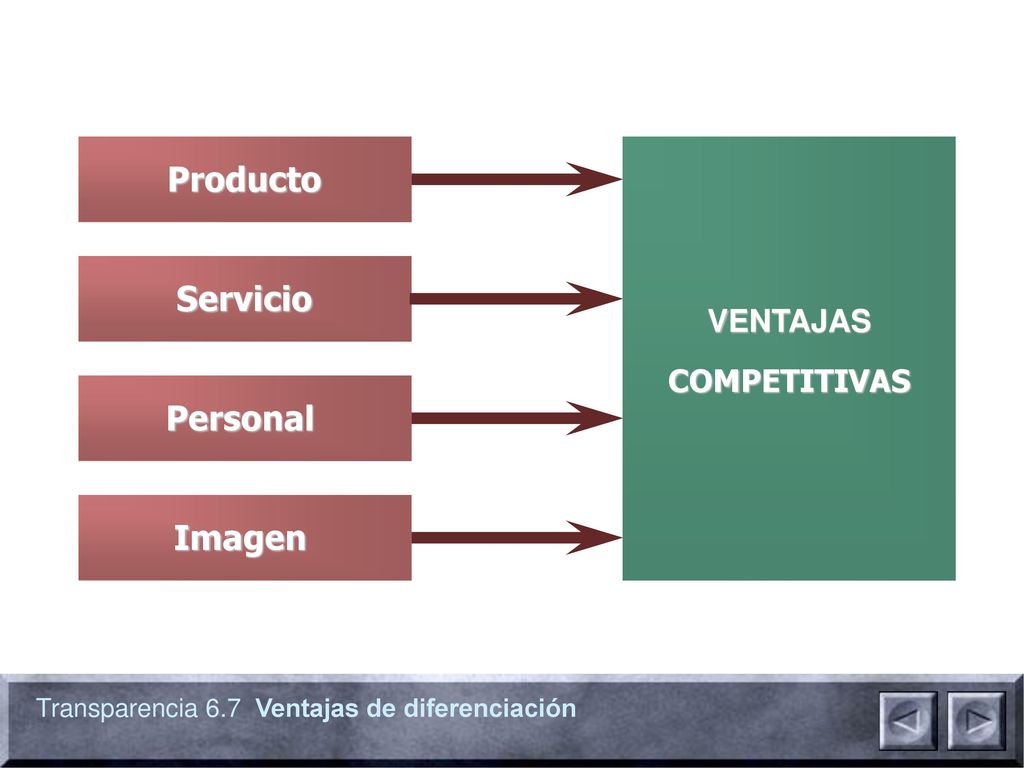 Producto

Servicio

Personal

Imagen

VENTAJAS
COMPETITIVAS

Transparencia 6.7 Ventajas de diferenciación